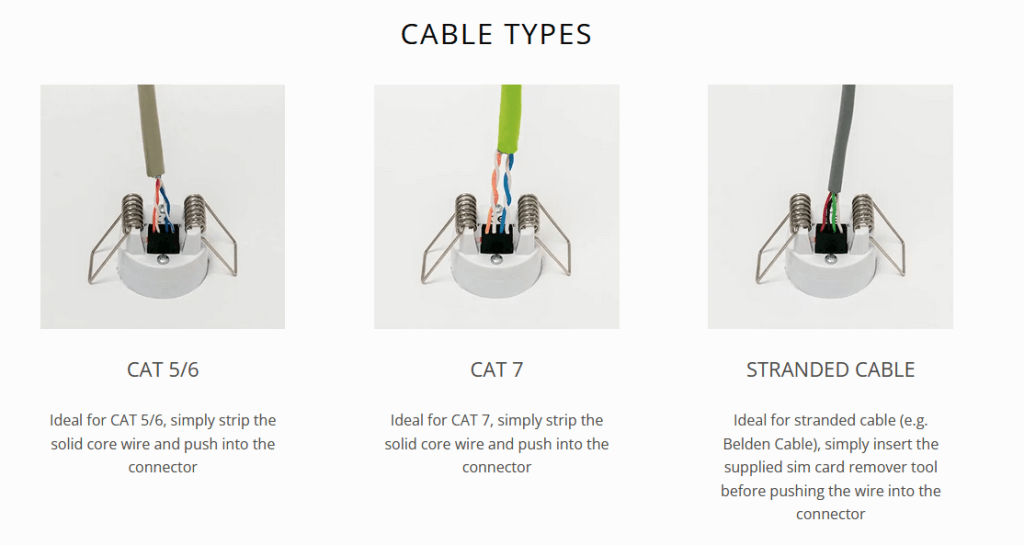 CABLE TYPES

CAT 5/6

Ideal for CAT 5/6, simply strip the solid core wire and push into the connector

CAT 7

Ideal for CAT 7, simply strip the solid core wire and push into the connector

STRANDED CABLE

Ideal for stranded cable (e.g. Belden Cable), simply insert the supplied sim card remover tool before pushing the wire into the connector